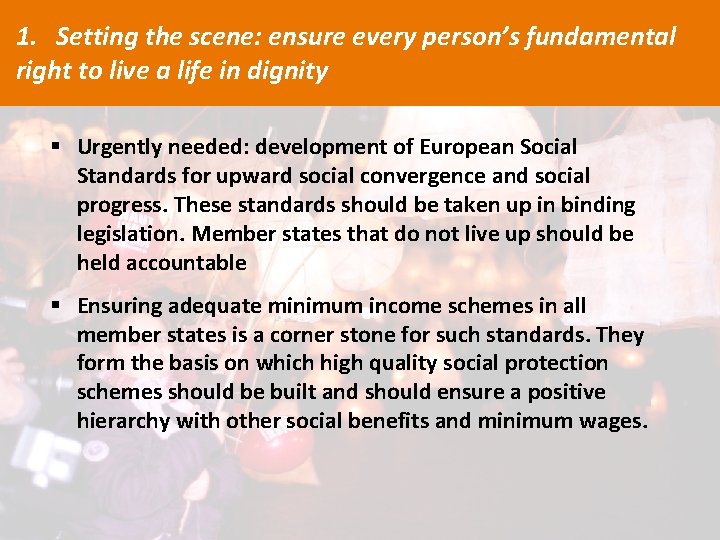 1. Setting the scene: ensure every person's fundamental right to live a life in dignity

▪ Urgently needed: development of European Social Standards for upward social convergence and social progress. These standards should be taken up in binding legislation. Member states that do not live up should be held accountable

▪ Ensuring adequate minimum income schemes in all member states is a corner stone for such standards. They form the basis on which high quality social protection schemes should be built and should ensure a positive hierarchy with other social benefits and minimum wages.